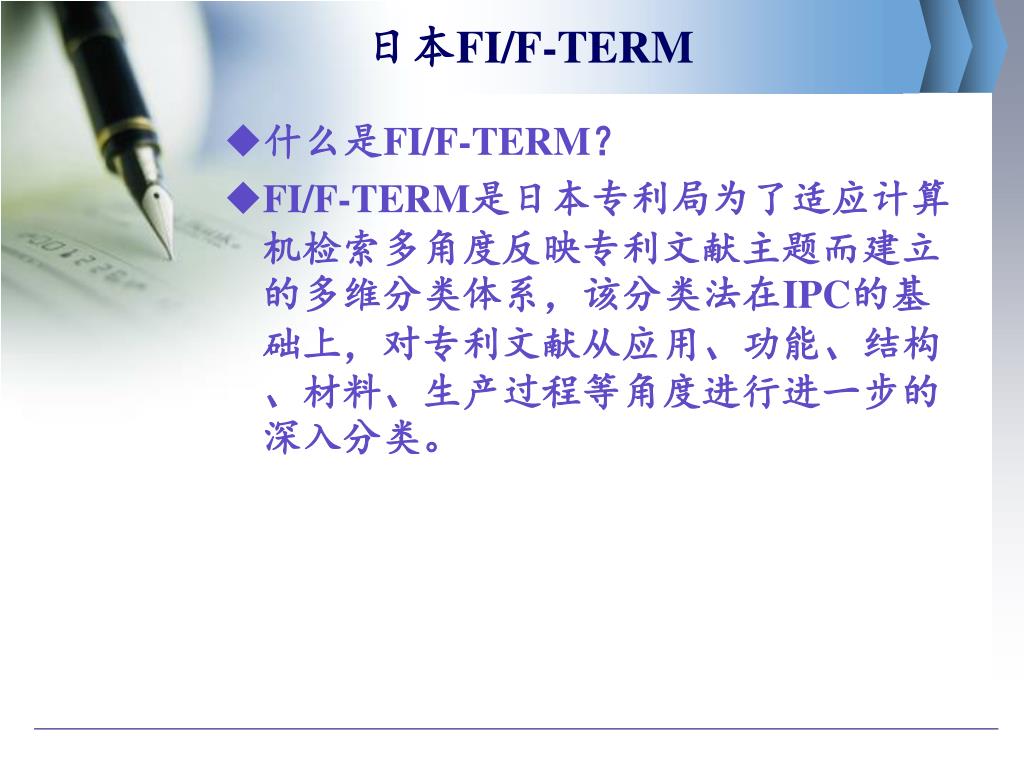 日本FI/F-TERM

◆什么是FI/F-TERM?

◆FI/F-TERM是日本专利局为了适应计算机检索多角度反映专利文献主题而建立的多维分类体系，该分类法在IPC的基础上，对专利文献从应用、功能、结构、材料、生产过程等角度进行进一步的深入分类。